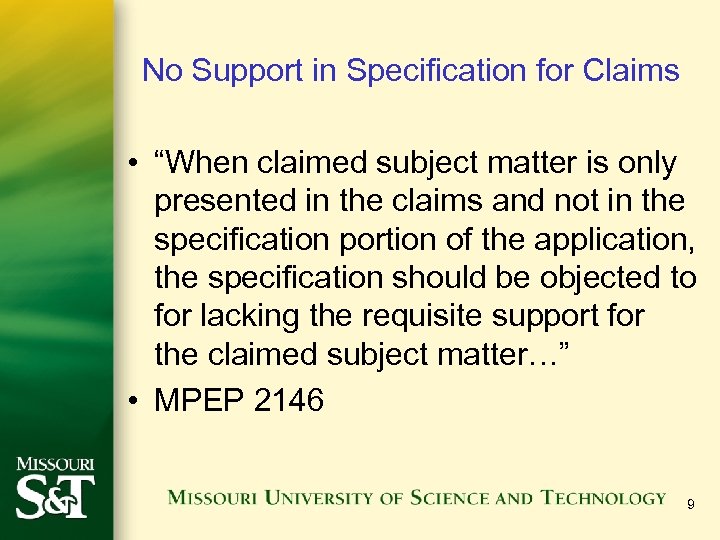 No Support in Specification for Claims

• “When claimed subject matter is only presented in the claims and not in the specification portion of the application, the specification should be objected to for lacking the requisite support for the claimed subject matter…”
• MPEP 2146

MISSOURI
S&T

MISSOURI UNIVERSITY OF SCIENCE AND TECHNOLOGY

9